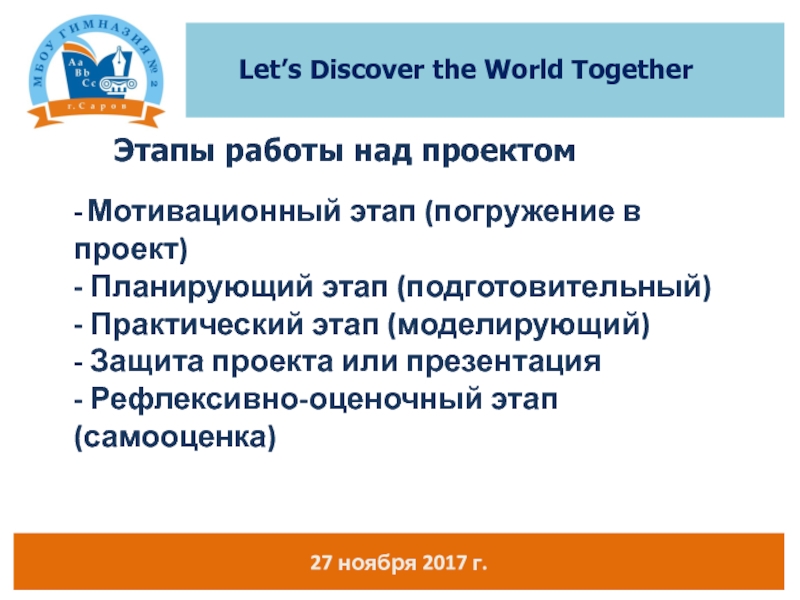 МБОУ ГИМНАЗИЯ № 2
Aa Bb Cc
г. Саров

Let’s Discover the World Together

Этапы работы над проектом

- Мотивационный этап (погружение в проект)
- Планирующий этап (подготовительный)
- Практический этап (моделирующий)
- Защита проекта или презентация
- Рефлексивно-оценочный этап (самооценка)

27 ноября 2017 г.